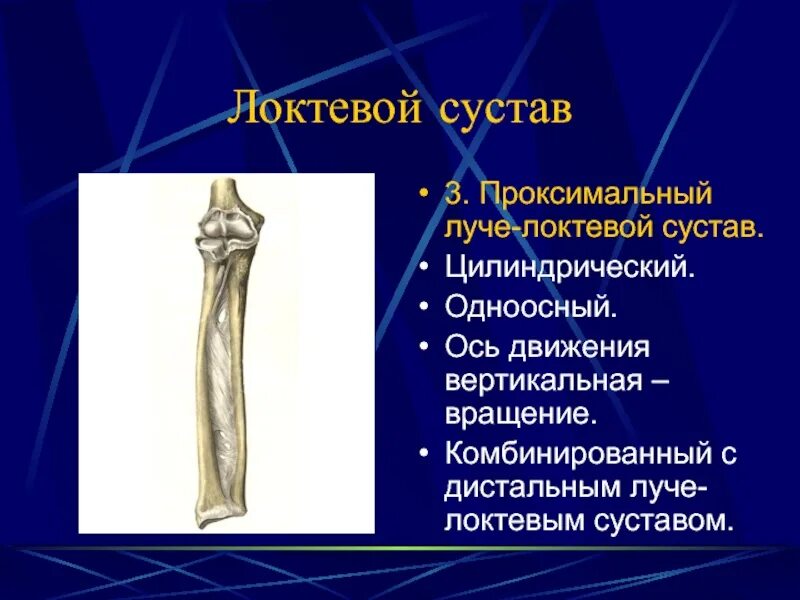 Локтевой сустав

• 3. Проксимальный луче-локтевой сустав.
• Цилиндрический.
• Одноосный.
• Ось движения вертикальная – вращение.
• Комбинированный с дистальным луче-локтевым суставом.